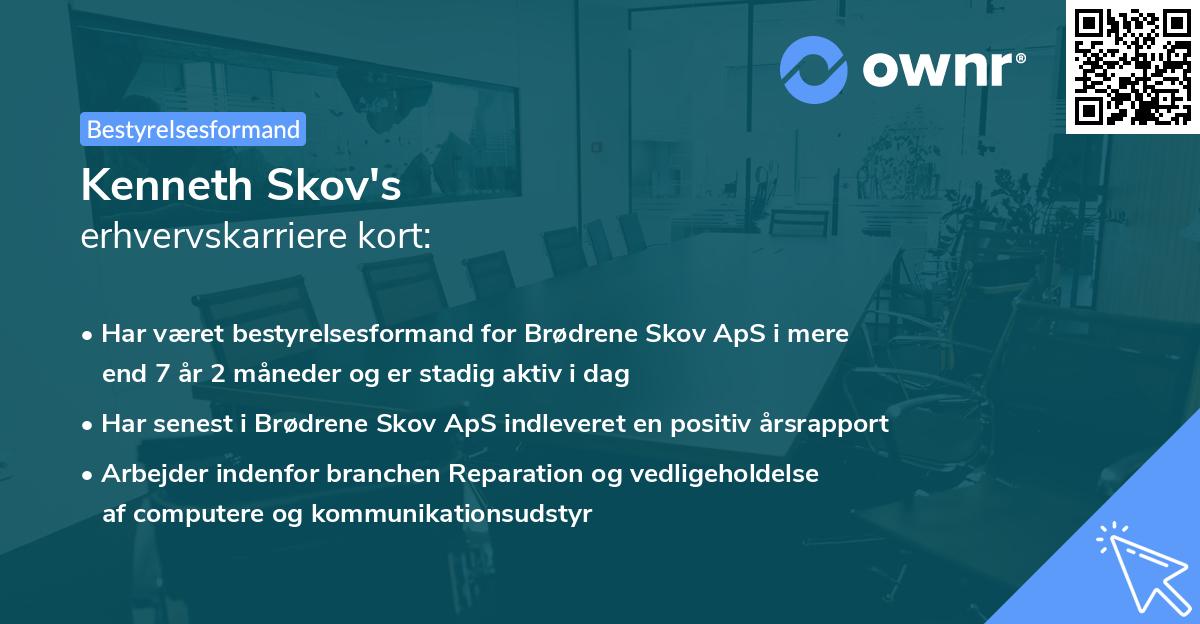 ownr®

Bestyrelsesformand

Kenneth Skov's
erhvervskarriere kort:

• Har været bestyrelsesformand for Brødrene Skov ApS i mere end 7 år 2 måneder og er stadig aktiv i dag

• Har senest i Brødrene Skov ApS indleveret en positiv årsrapport

• Arbejder indenfor branchen Reparation og vedligeholdelse af computere og kommunikationsudstyr